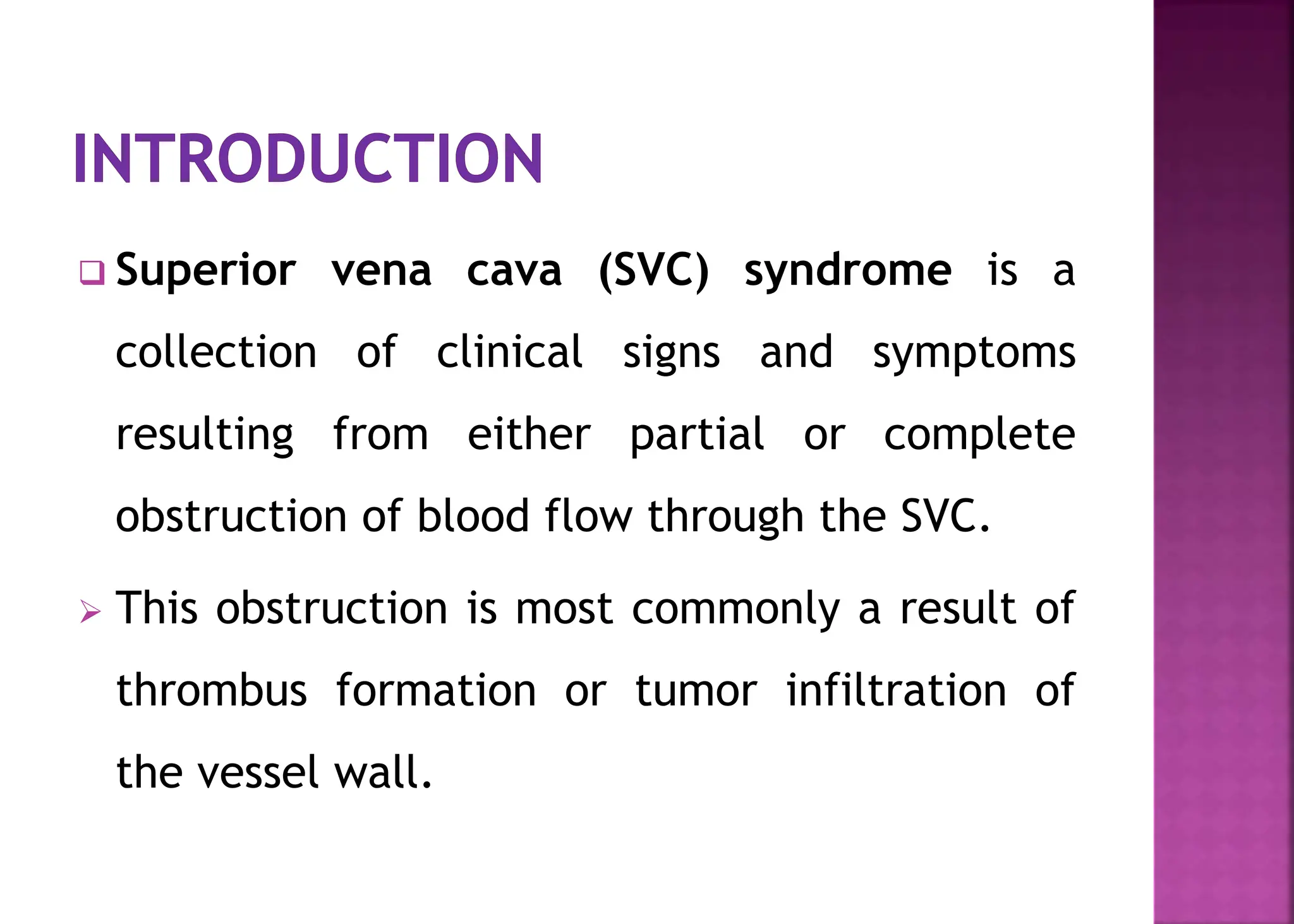 INTRODUCTION

❑ Superior vena cava (SVC) syndrome is a collection of clinical signs and symptoms resulting from either partial or complete obstruction of blood flow through the SVC.

➢ This obstruction is most commonly a result of thrombus formation or tumor infiltration of the vessel wall.